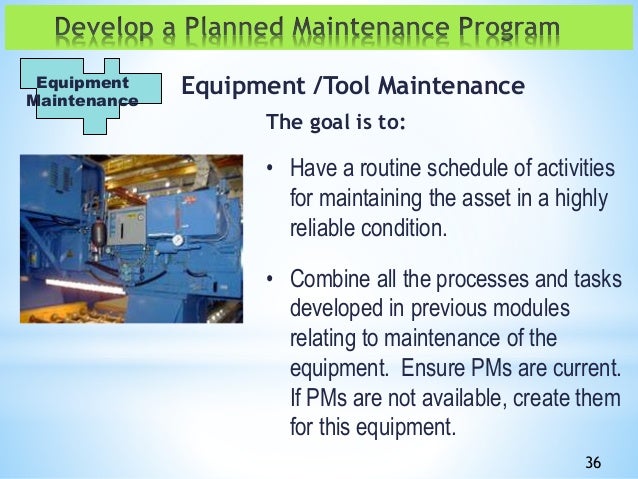 Develop a Planned Maintenance Program

Equipment Maintenance

Equipment /Tool Maintenance

The goal is to:

• Have a routine schedule of activities for maintaining the asset in a highly reliable condition.

• Combine all the processes and tasks developed in previous modules relating to maintenance of the equipment. Ensure PMs are current. If PMs are not available, create them for this equipment.

36